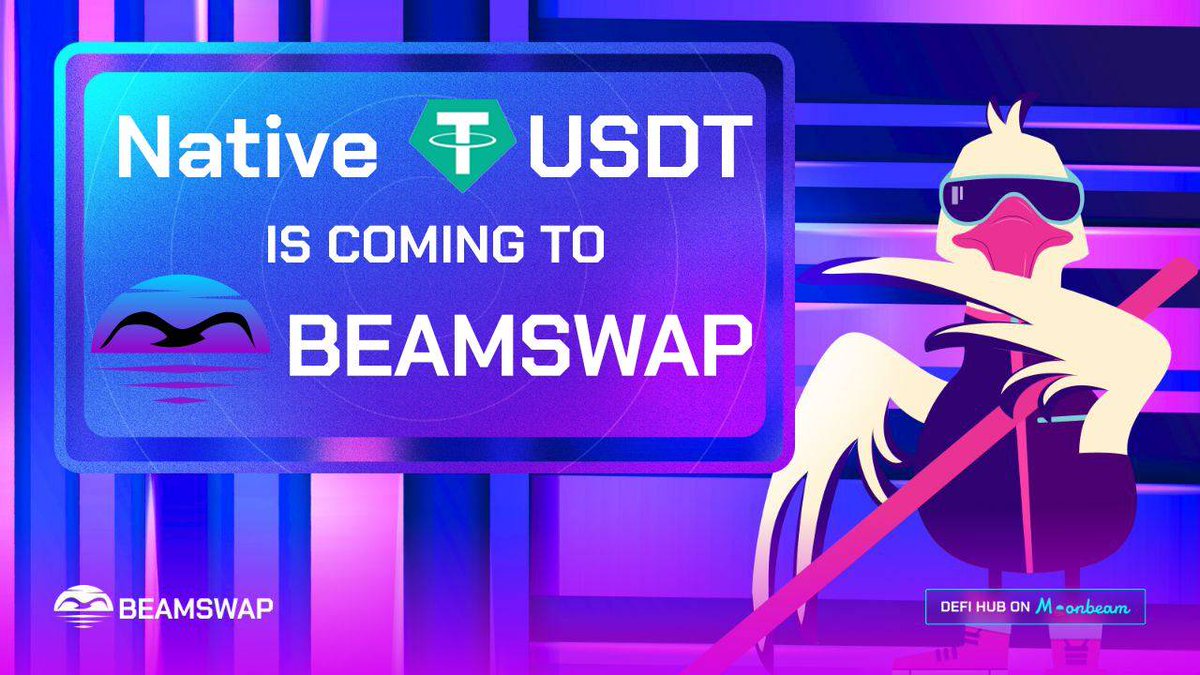 Native USDT
IS COMING TO
BEAMSWAP

BEAMSWAP

DEFI HUB ON Moonbeam